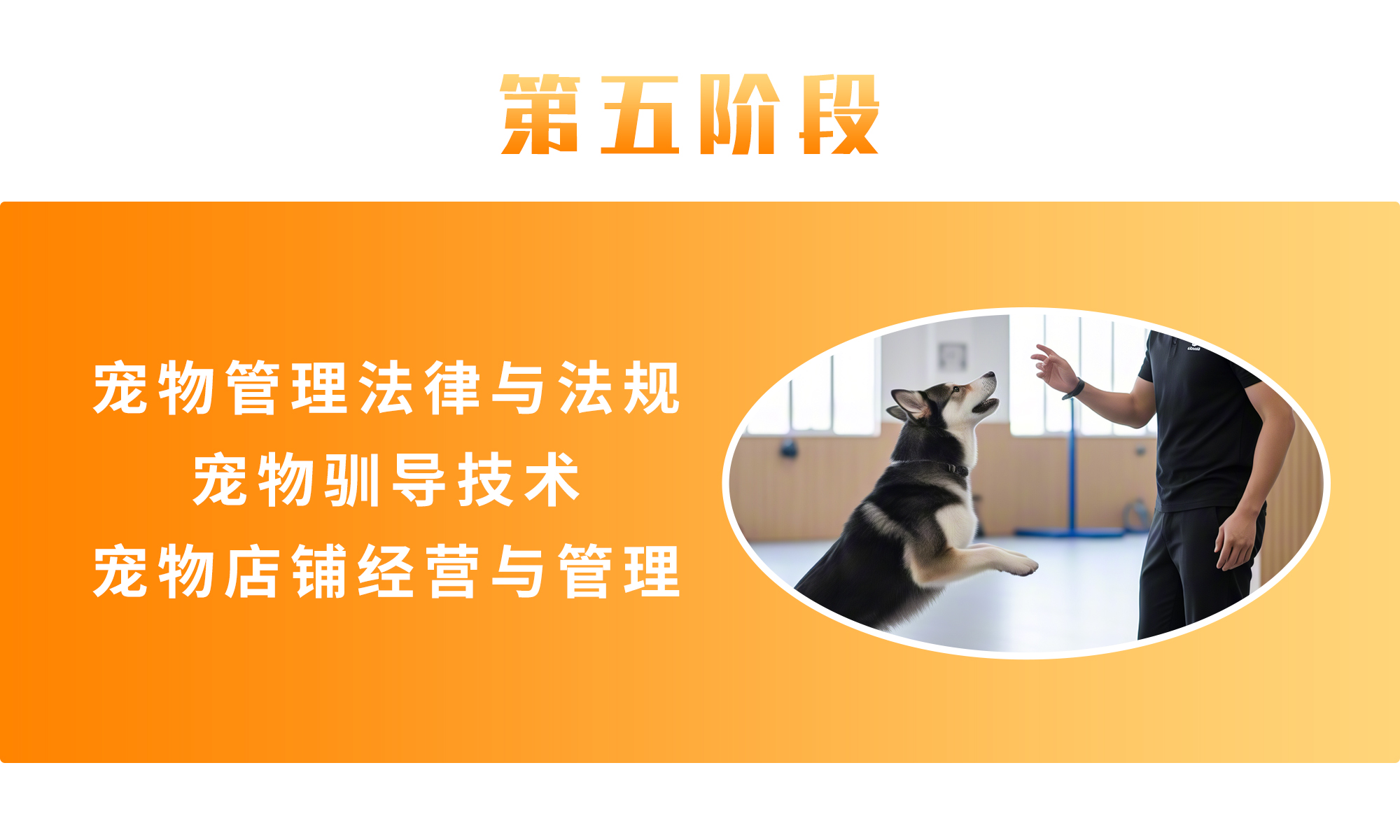 第五阶段

宠物管理法律与法规
宠物驯导技术
宠物店铺经营与管理